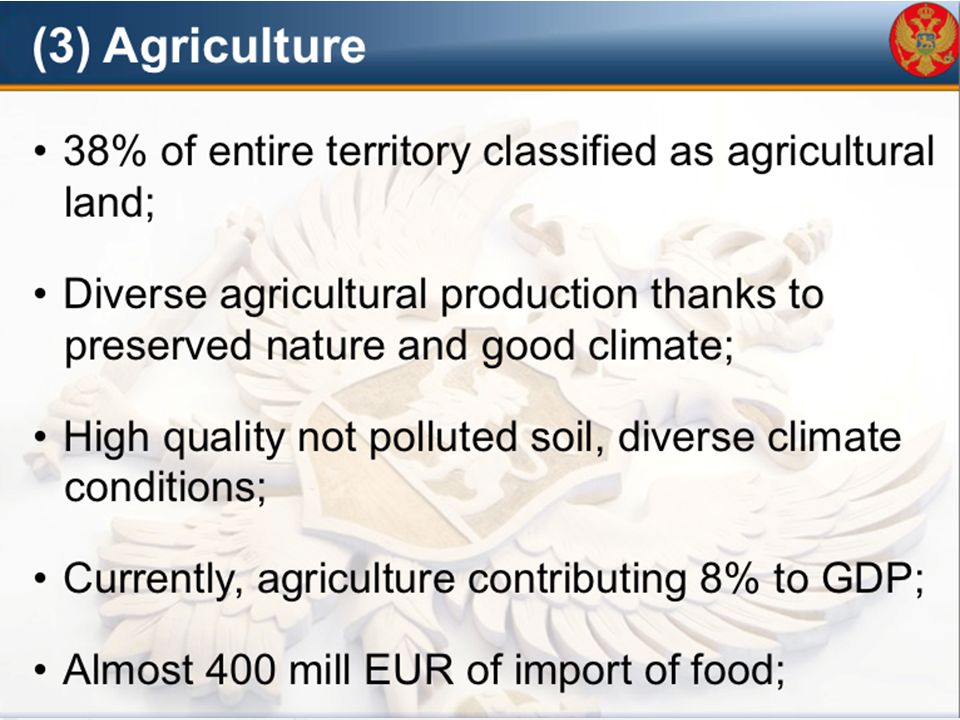 (3) Agriculture

• 38% of entire territory classified as agricultural land;

• Diverse agricultural production thanks to preserved nature and good climate;

• High quality not polluted soil, diverse climate conditions;

• Currently, agriculture contributing 8% to GDP;

• Almost 400 mill EUR of import of food;